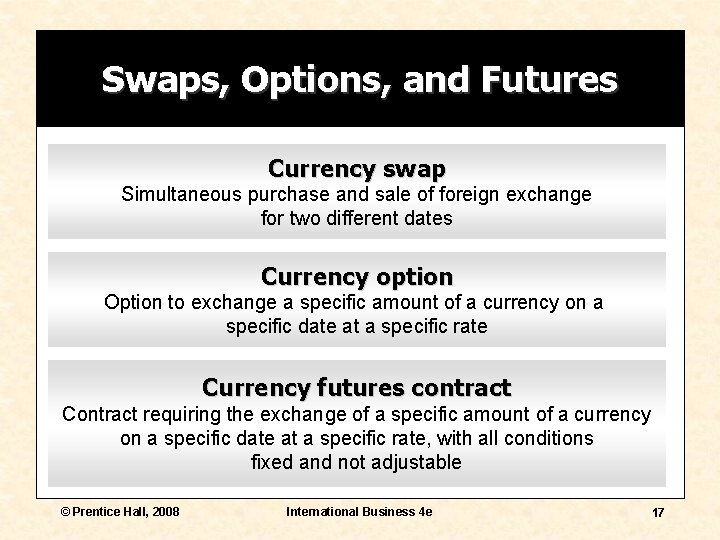 Swaps, Options, and Futures

Currency swap
Simultaneous purchase and sale of foreign exchange for two different dates

Currency option
Option to exchange a specific amount of a currency on a specific date at a specific rate

Currency futures contract
Contract requiring the exchange of a specific amount of a currency on a specific date at a specific rate, with all conditions fixed and not adjustable

© Prentice Hall, 2008 International Business 4e 17